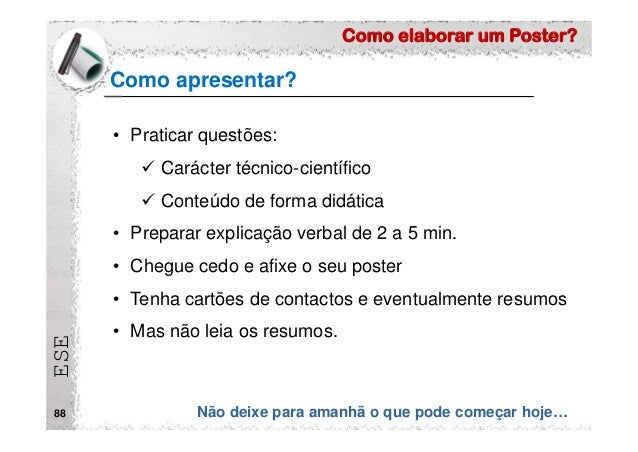 Como elaborar um Poster?

Como apresentar?

• Praticar questões:
  ✓ Carácter técnico-científico
  ✓ Conteúdo de forma didática
• Preparar explicação verbal de 2 a 5 min.
• Chegue cedo e afixe o seu poster
• Tenha cartões de contactos e eventualmente resumos
• Mas não leia os resumos.

ESE

88

Não deixe para amanhã o que pode começar hoje…